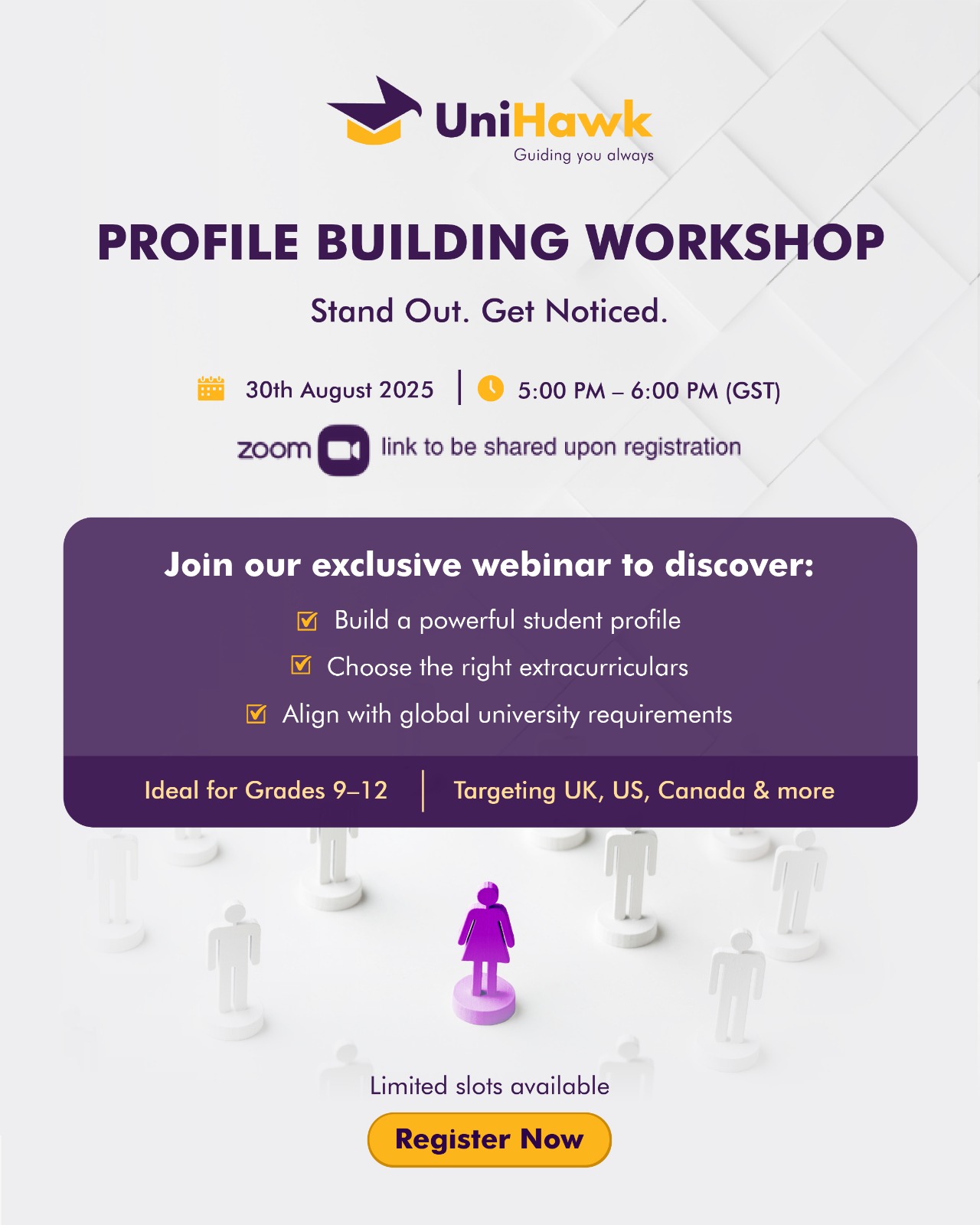 UniHawk
Guiding you always

PROFILE BUILDING WORKSHOP

Stand Out. Get Noticed.

30th August 2025 | 5:00 PM – 6:00 PM (GST)

zoom link to be shared upon registration

Join our exclusive webinar to discover:

Build a powerful student profile

Choose the right extracurriculars

Align with global university requirements

Ideal for Grades 9–12 | Targeting UK, US, Canada & more

Limited slots available

Register Now